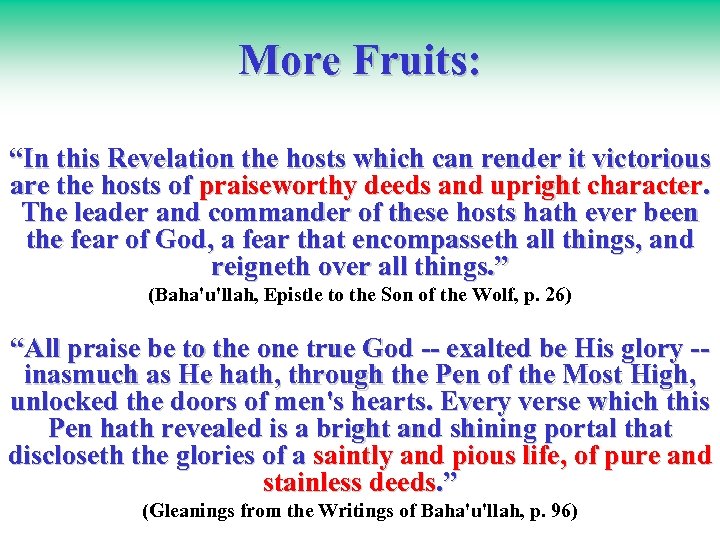 More Fruits:

“In this Revelation the hosts which can render it victorious are the hosts of praiseworthy deeds and upright character. The leader and commander of these hosts hath ever been the fear of God, a fear that encompasseth all things, and reigneth over all things.”
(Baha'u'llah, Epistle to the Son of the Wolf, p. 26)

“All praise be to the one true God -- exalted be His glory -- inasmuch as He hath, through the Pen of the Most High, unlocked the doors of men's hearts. Every verse which this Pen hath revealed is a bright and shining portal that discloseth the glories of a saintly and pious life, of pure and stainless deeds.”
(Gleanings from the Writings of Baha'u'llah, p. 96)